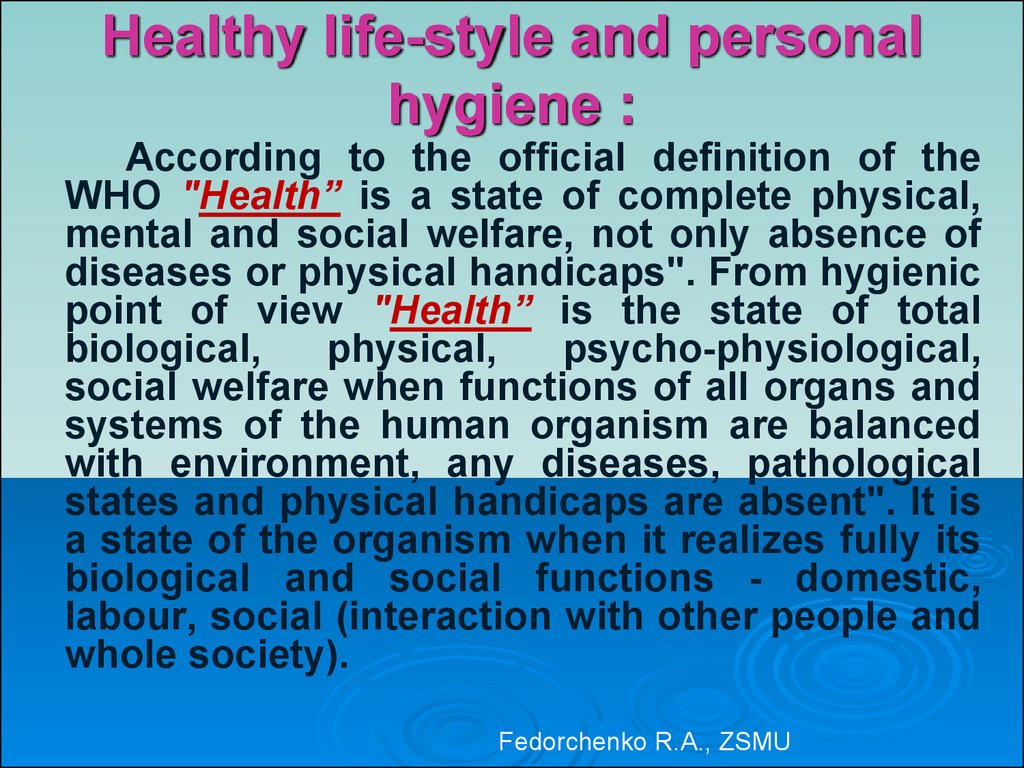 Healthy life-style and personal hygiene :

According to the official definition of the WHO "Health” is a state of complete physical, mental and social welfare, not only absence of diseases or physical handicaps". From hygienic point of view "Health” is the state of total biological, physical, psycho-physiological, social welfare when functions of all organs and systems of the human organism are balanced with environment, any diseases, pathological states and physical handicaps are absent". It is a state of the organism when it realizes fully its biological and social functions - domestic, labour, social (interaction with other people and whole society).

Fedorchenko R.A., ZSMU